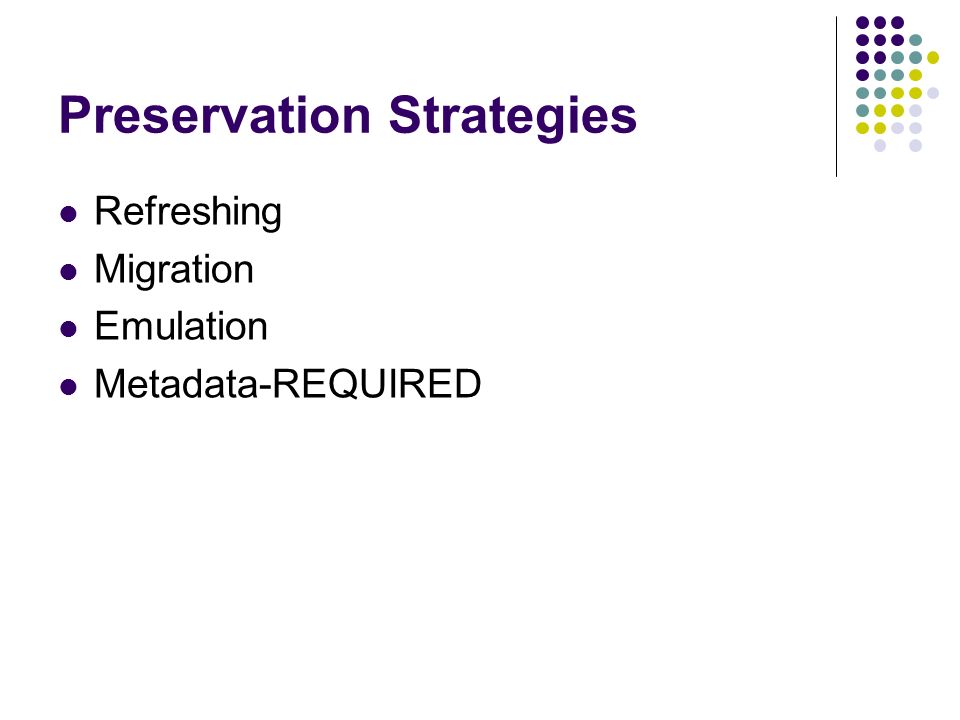 Preservation Strategies

- Refreshing
- Migration
- Emulation
- Metadata-REQUIRED